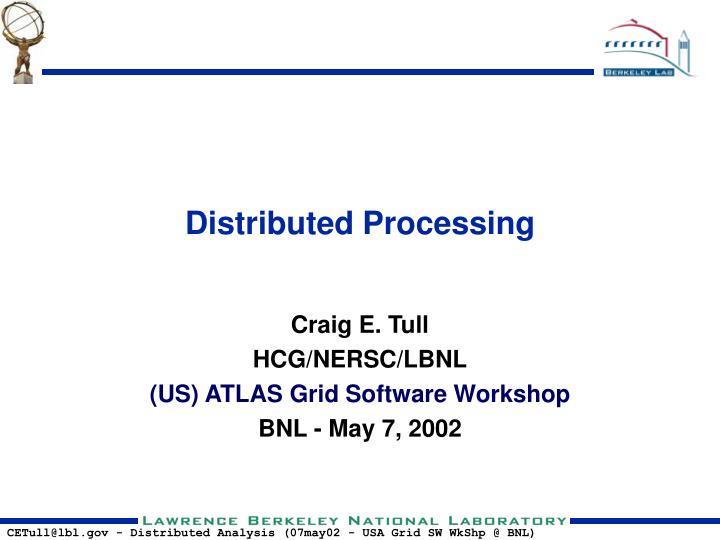 BERKELEY LAB

Distributed Processing

Craig E. Tull
HCG/NERSC/LBNL
(US) ATLAS Grid Software Workshop
BNL - May 7, 2002

LAWRENCE BERKELEY NATIONAL LABORATORY

CETull@lbl.gov - Distributed Analysis (07may02 - USA Grid SW WkShp @ BNL)